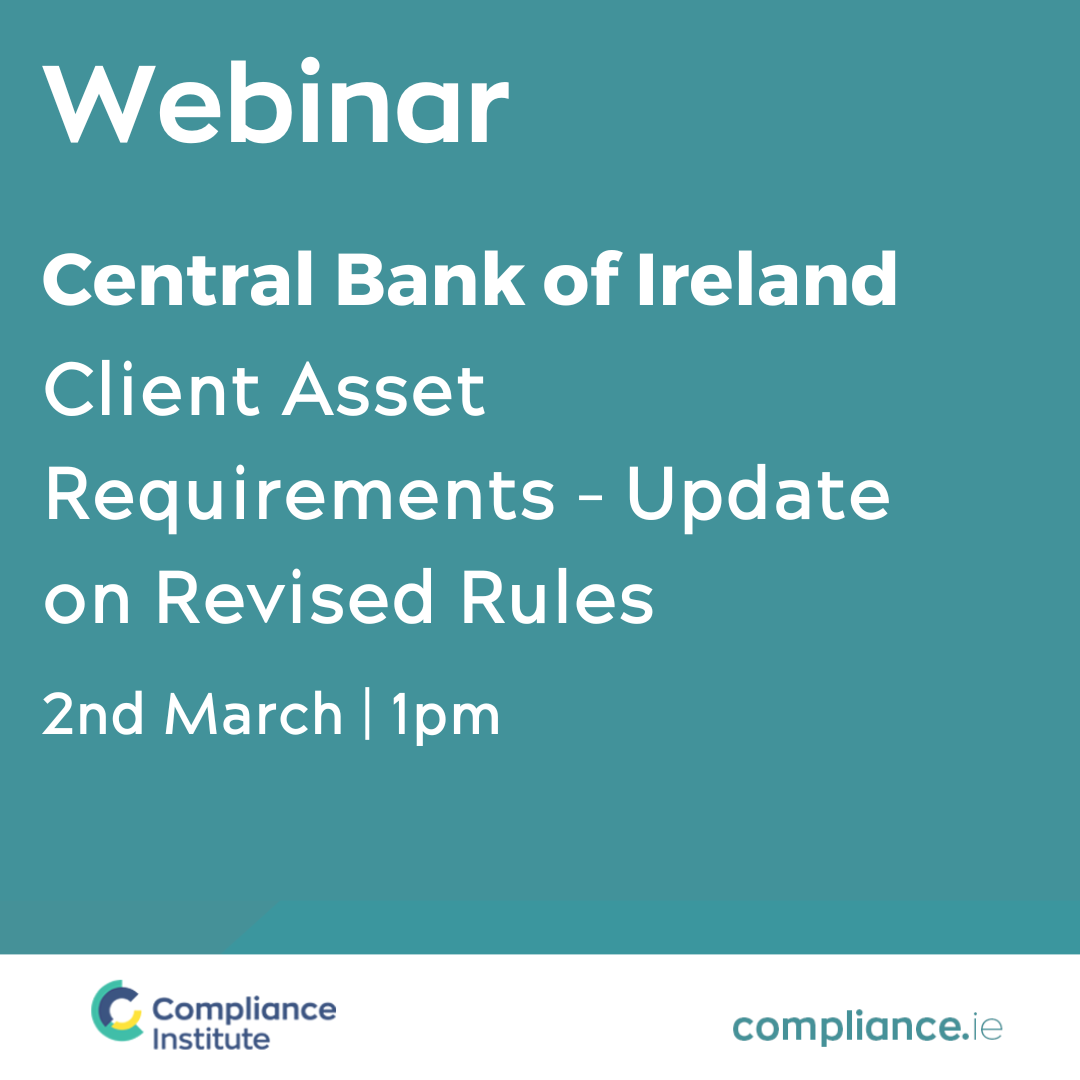 Webinar

Central Bank of Ireland

Client Asset Requirements - Update on Revised Rules

2nd March | 1pm

Compliance Institute

compliance.ie